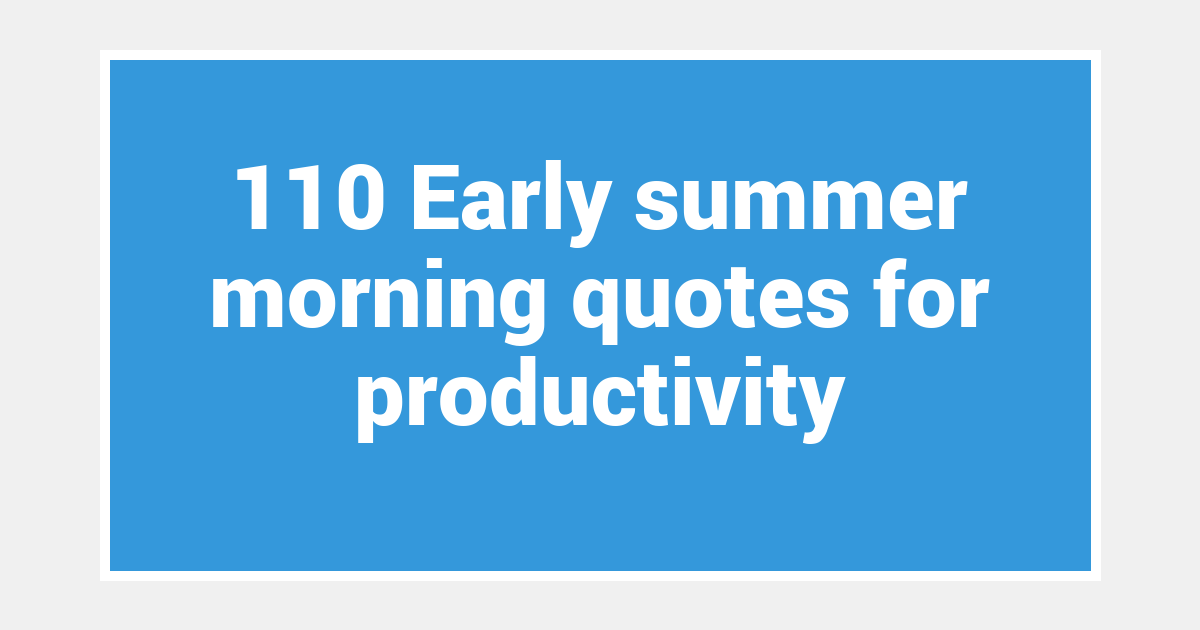 110 Early summer morning quotes for productivity